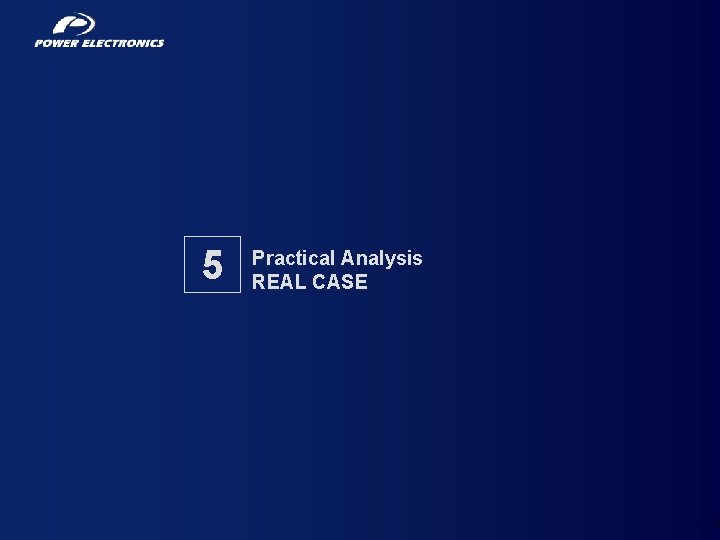 POWER ELECTRONICS

5

Practical Analysis
REAL CASE